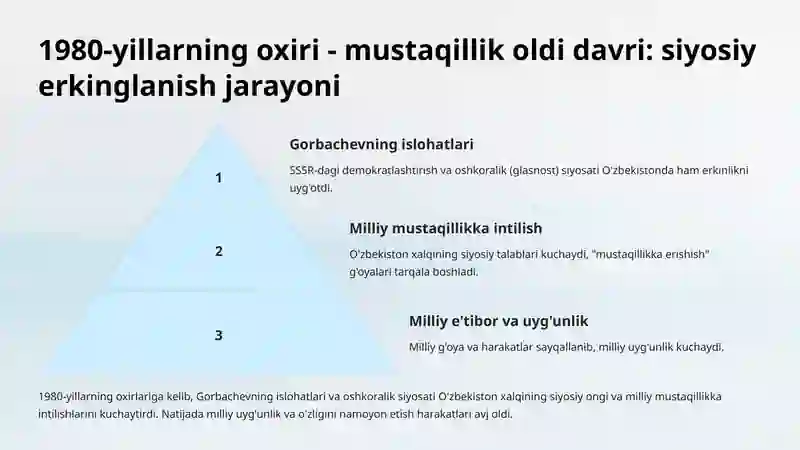 1980-yillarning oxiri - mustaqillik oldi davri: siyosiy erkinglanish jarayoni

1

Gorbachevning islohatlari

SSSR-dagi demokratlashtirish va oshkoralik (glasnost) siyosati O'zbekistonda ham erkinlikni uyg'otdi.

2

Milliy mustaqillikka intilish

O'zbekiston xalqining siyosiy talablari kuchaydi, "mustaqillikka erishish" g'oyalari tarqala boshladi.

3

Milliy e'tibor va uyg'unlik

Milliy g'oya va harakatlar sayqallanib, milliy uyg'unlik kuchaydi.

1980-yillarning oxirlariga kelib, Gorbachevning islohatlari va oshkoralik siyosati O'zbekiston xalqining siyosiy ongi va milliy mustaqillikka intilishlarini kuchaytirdi. Natijada milliy uyg'unlik va o'zligini namoyon etish harakatlari avj oldi.